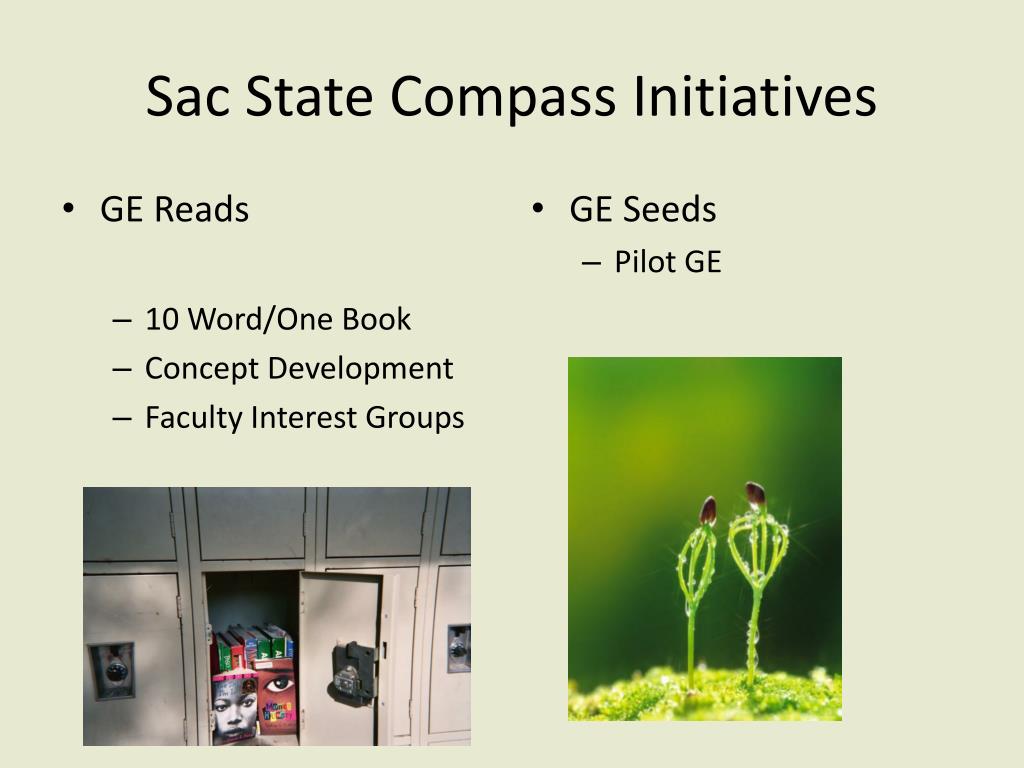 Sac State Compass Initiatives

• GE Reads

– 10 Word/One Book
– Concept Development
– Faculty Interest Groups

• GE Seeds
– Pilot GE